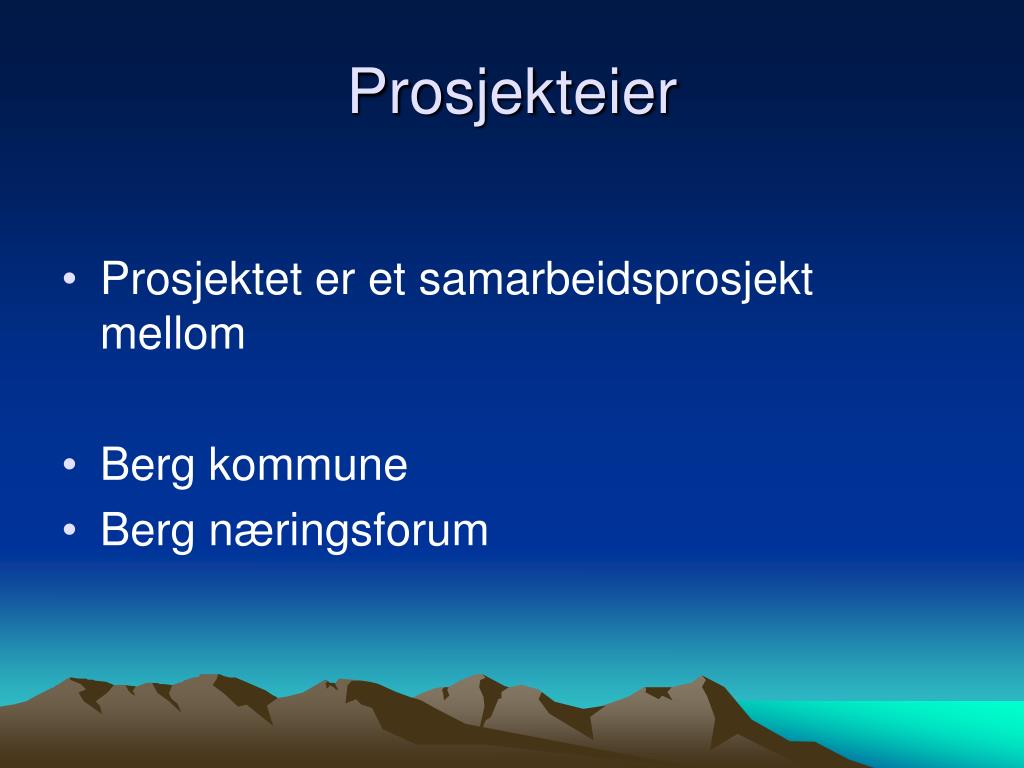 Prosjekteier

• Prosjektet er et samarbeidsprosjekt mellom

• Berg kommune
• Berg næringsforum